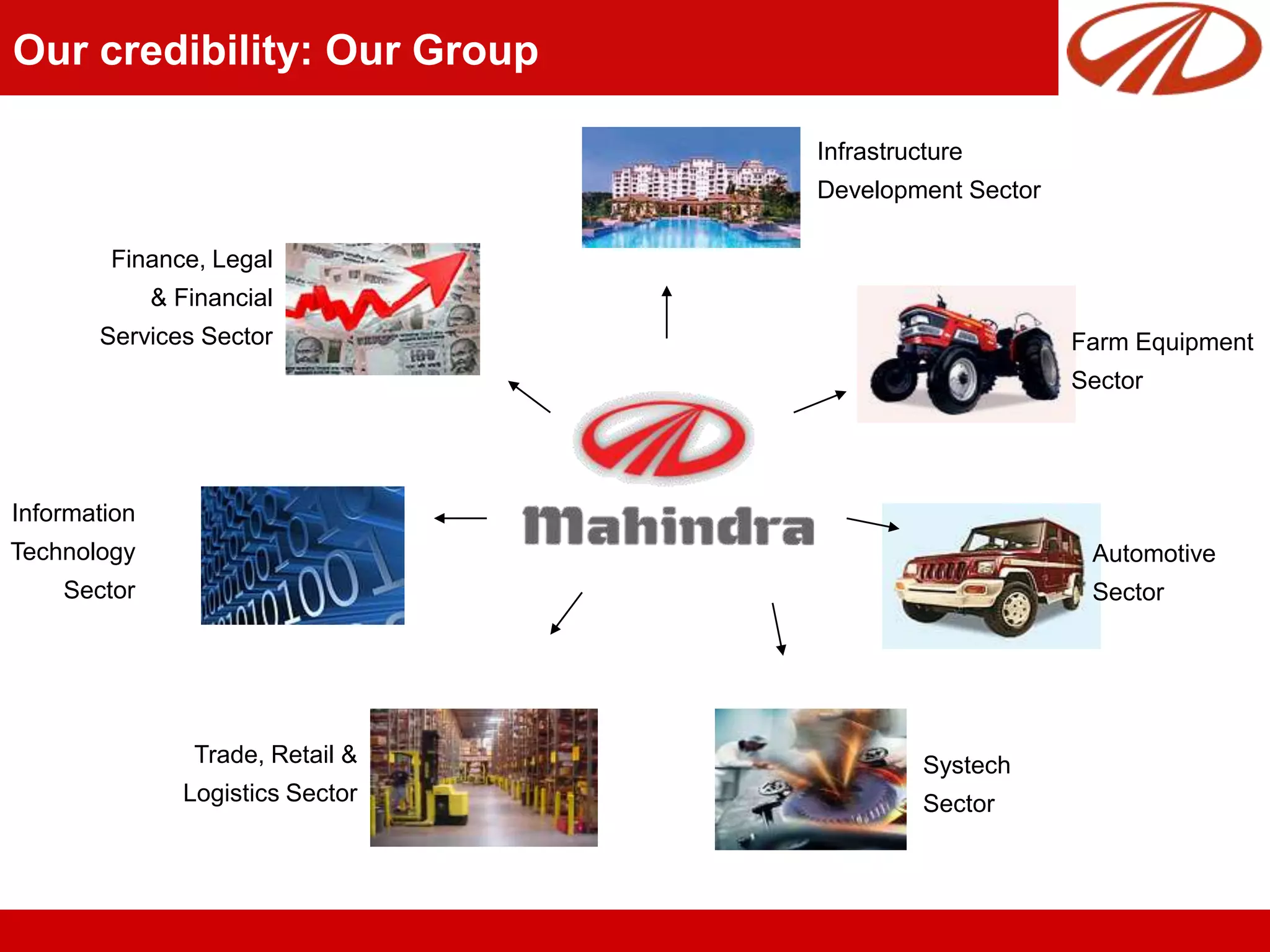 Our credibility: Our Group

Infrastructure Development Sector

Finance, Legal & Financial Services Sector

Farm Equipment Sector

Mahindra

Information Technology Sector

Automotive Sector

Trade, Retail & Logistics Sector

Systech Sector